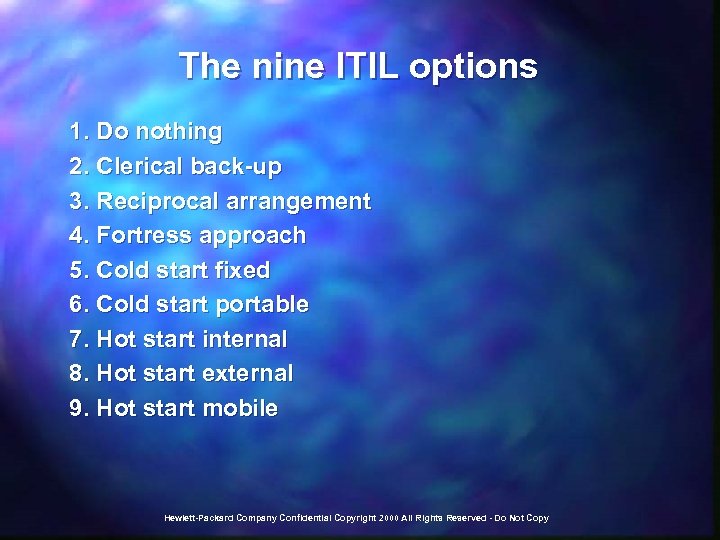 The nine ITIL options

1. Do nothing
2. Clerical back-up
3. Reciprocal arrangement
4. Fortress approach
5. Cold start fixed
6. Cold start portable
7. Hot start internal
8. Hot start external
9. Hot start mobile

Hewlett-Packard Company Confidential Copyright 2000 All Rights Reserved - Do Not Copy